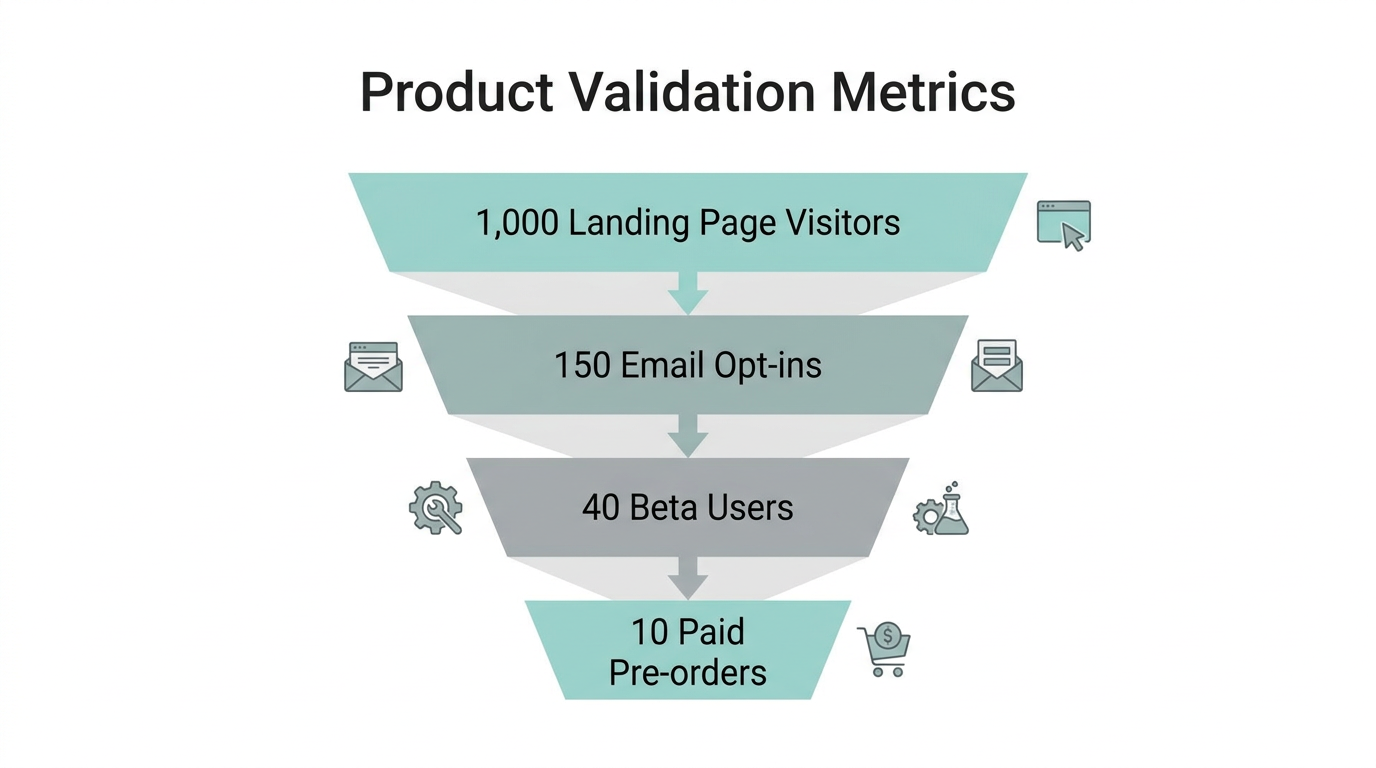 Product Validation Metrics

1,000 Landing Page Visitors

150 Email Opt-ins

40 Beta Users

10 Paid Pre-orders